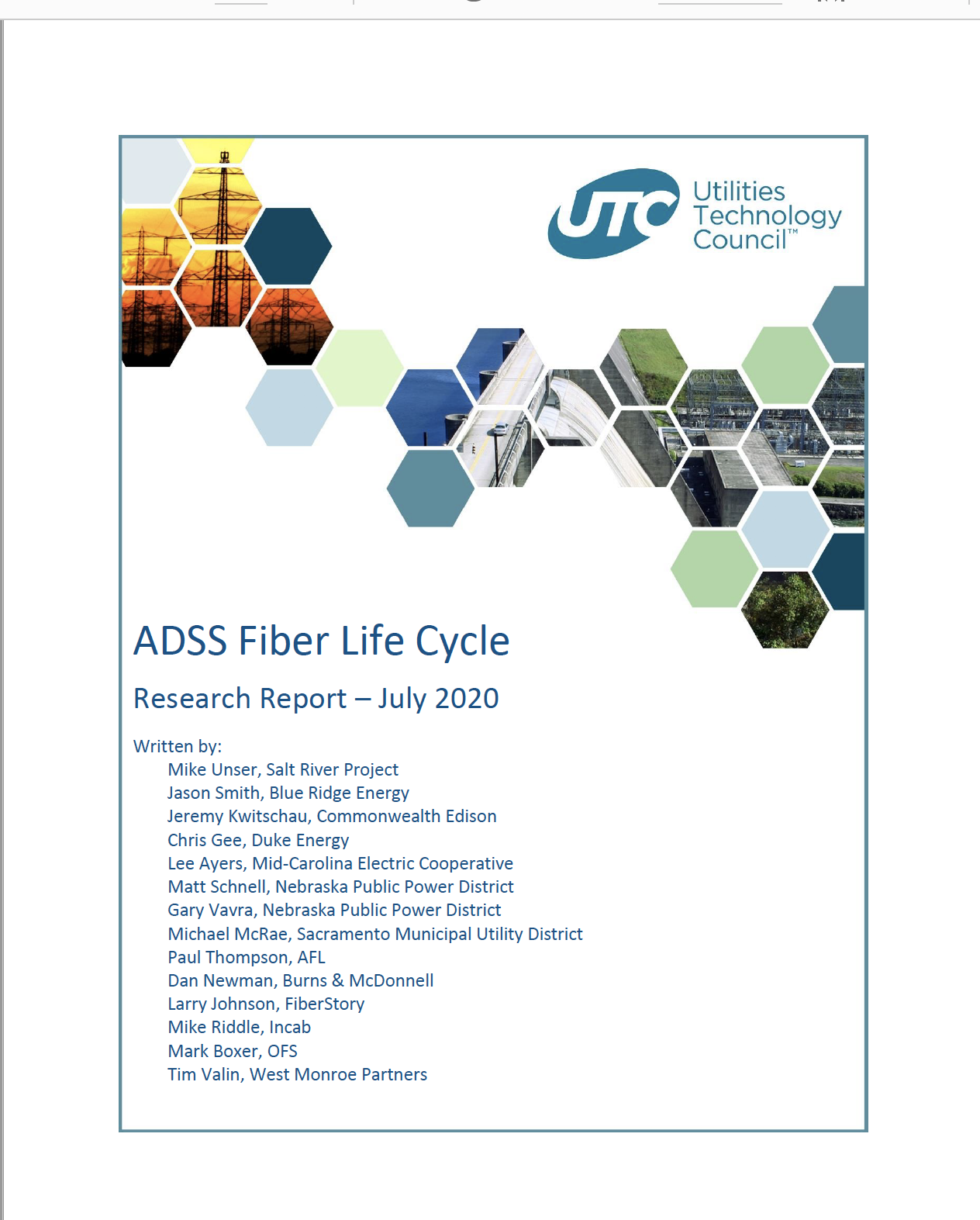 UTC Utilities Technology Council™

ADSS Fiber Life Cycle

Research Report – July 2020

Written by:
Mike Unser, Salt River Project
Jason Smith, Blue Ridge Energy
Jeremy Kwitschau, Commonwealth Edison
Chris Gee, Duke Energy
Lee Ayers, Mid-Carolina Electric Cooperative
Matt Schnell, Nebraska Public Power District
Gary Vavra, Nebraska Public Power District
Michael McRae, Sacramento Municipal Utility District
Paul Thompson, AFL
Dan Newman, Burns & McDonnell
Larry Johnson, FiberStory
Mike Riddle, Incab
Mark Boxer, OFS
Tim Valin, West Monroe Partners